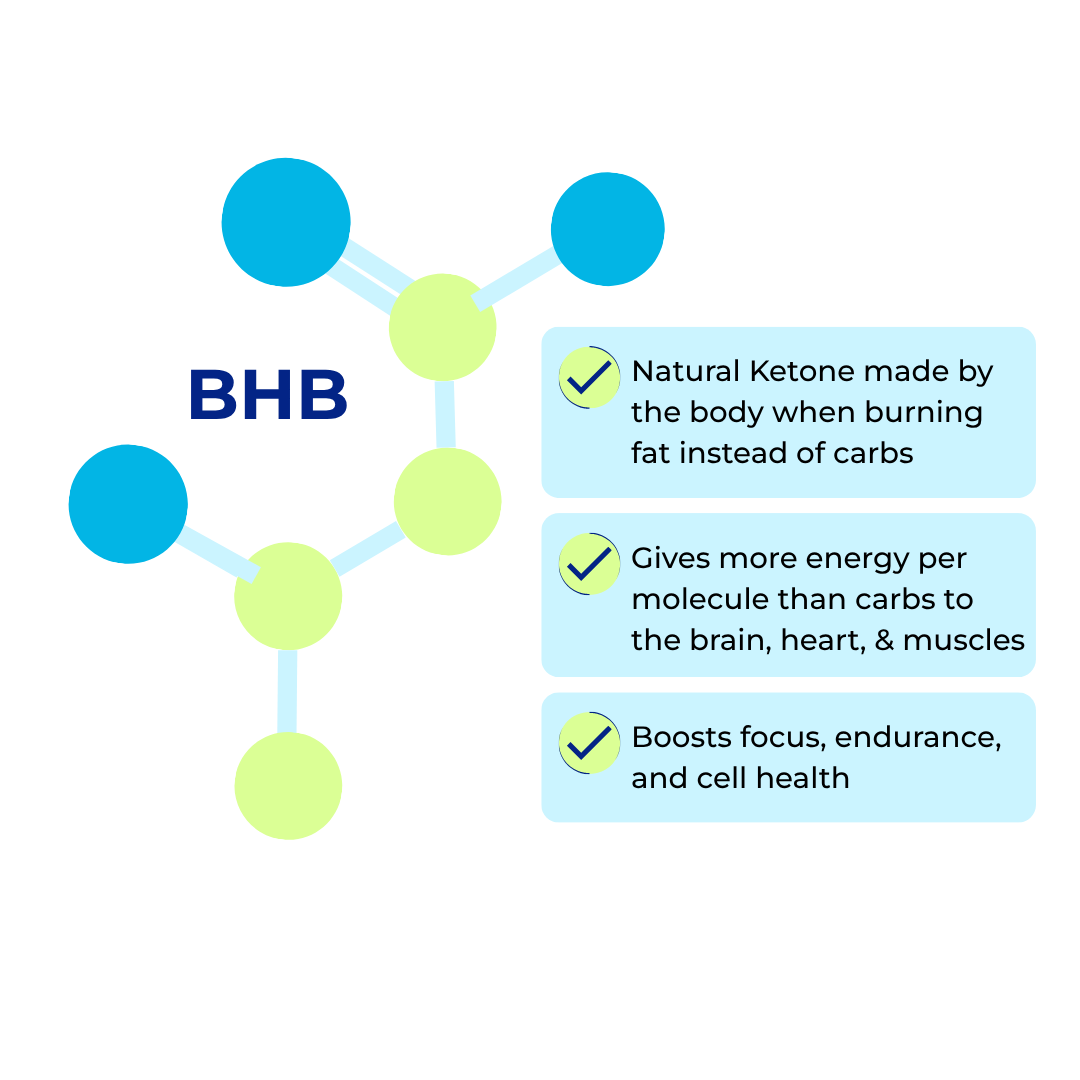 BHB

Natural Ketone made by the body when burning fat instead of carbs

Gives more energy per molecule than carbs to the brain, heart, & muscles

Boosts focus, endurance, and cell health